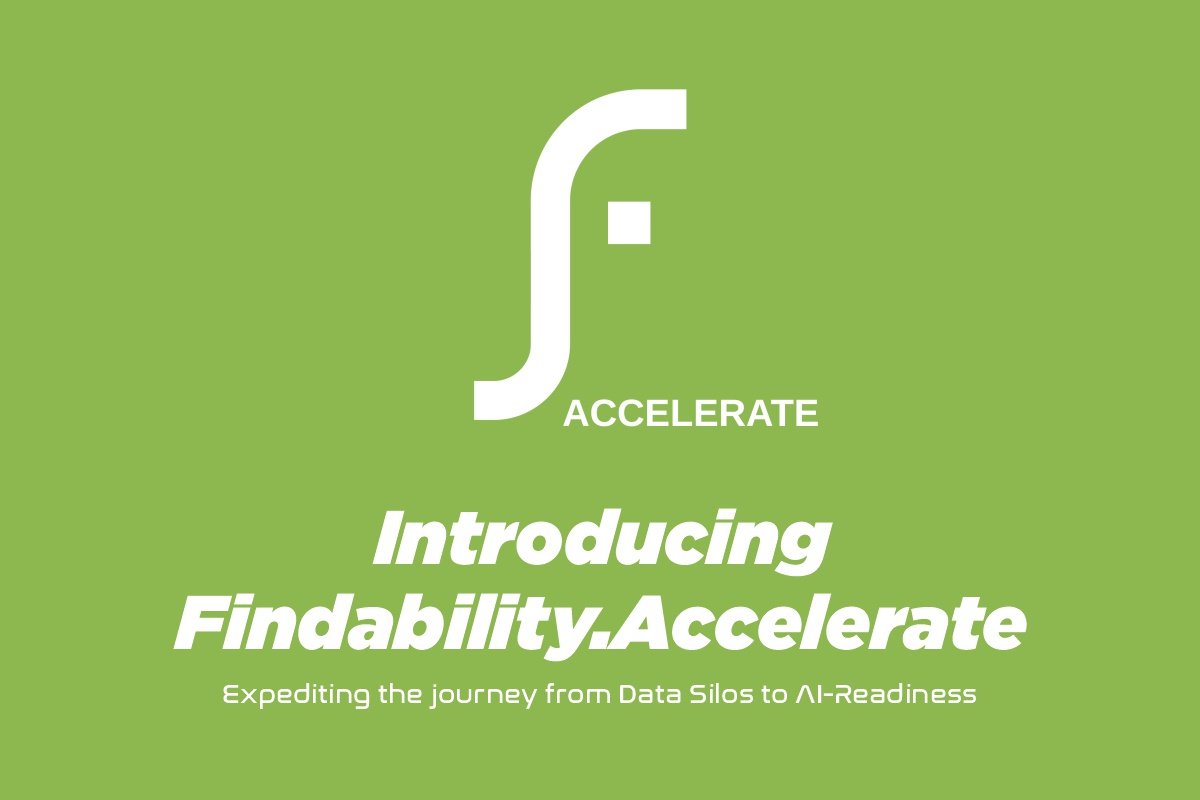 ACCELERATE

Introducing Findability.Accelerate

Expediting the journey from Data Silos to AI-Readiness